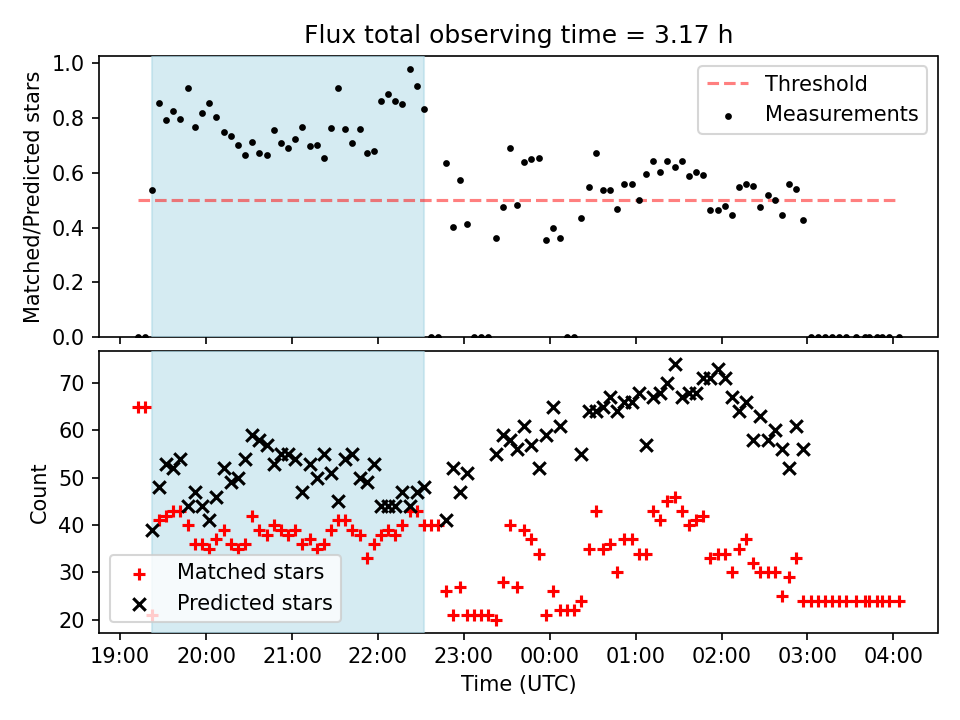 Flux total observing time = 3.17 h

Matched/Predicted stars

1.0
0.8
0.6
0.4
0.2
0.0

Threshold
Measurements

Count

70
60
50
40
30
20

Matched stars
Predicted stars

19:00 20:00 21:00 22:00 23:00 00:00 01:00 02:00 03:00 04:00

Time (UTC)